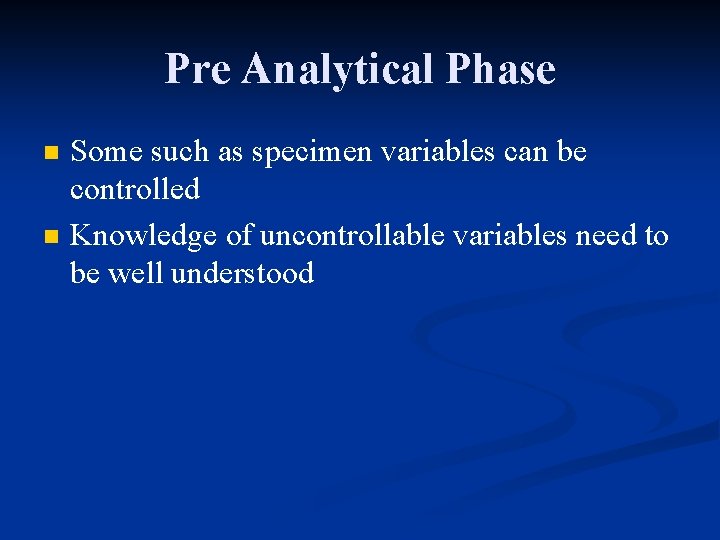 Pre Analytical Phase

- Some such as specimen variables can be controlled
- Knowledge of uncontrollable variables need to be well understood